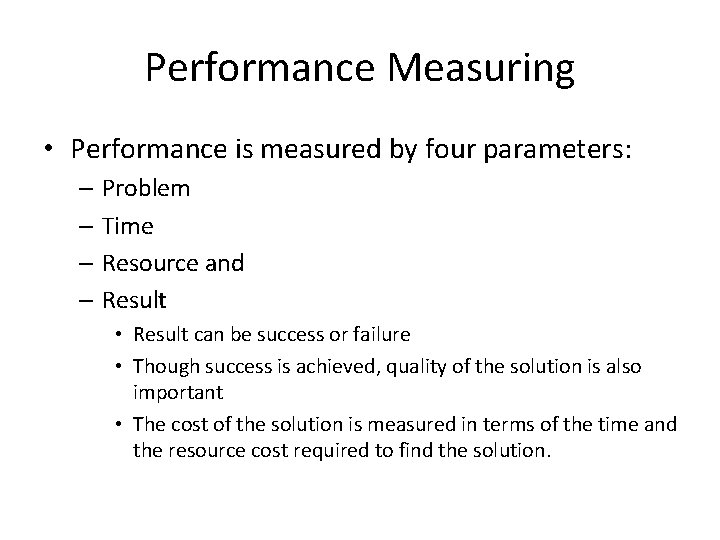 Performance Measuring

• Performance is measured by four parameters:
– Problem
– Time
– Resource and
– Result
• Result can be success or failure
• Though success is achieved, quality of the solution is also important
• The cost of the solution is measured in terms of the time and the resource cost required to find the solution.